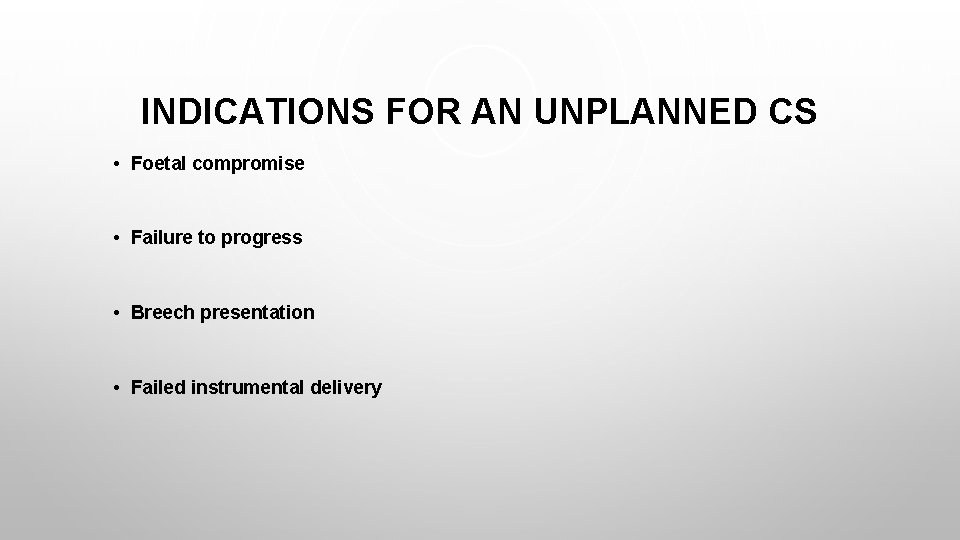 INDICATIONS FOR AN UNPLANNED CS

• Foetal compromise

• Failure to progress

• Breech presentation

• Failed instrumental delivery